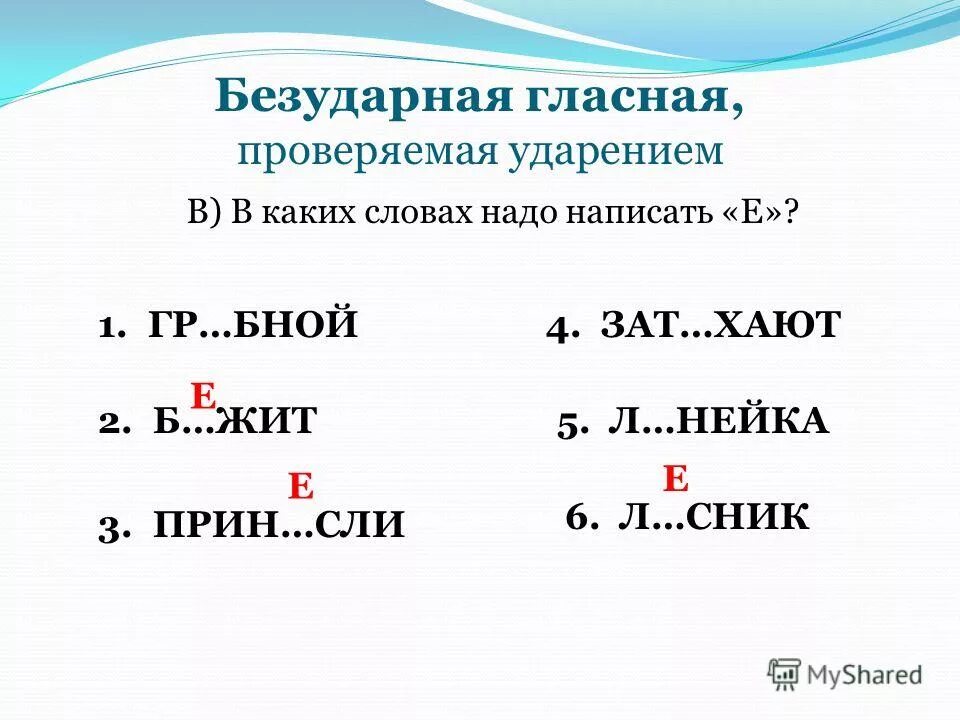 Безударная гласная,
проверяемая ударением

В) В каких словах надо написать «Е»?

1. ГР…БНОЙ

Е
2. Б…ЖИТ

Е
3. ПРИН…СЛИ

4. ЗАТ…ХАЮТ

5. Л…НЕЙКА

Е
6. Л…СНИК

MyShared